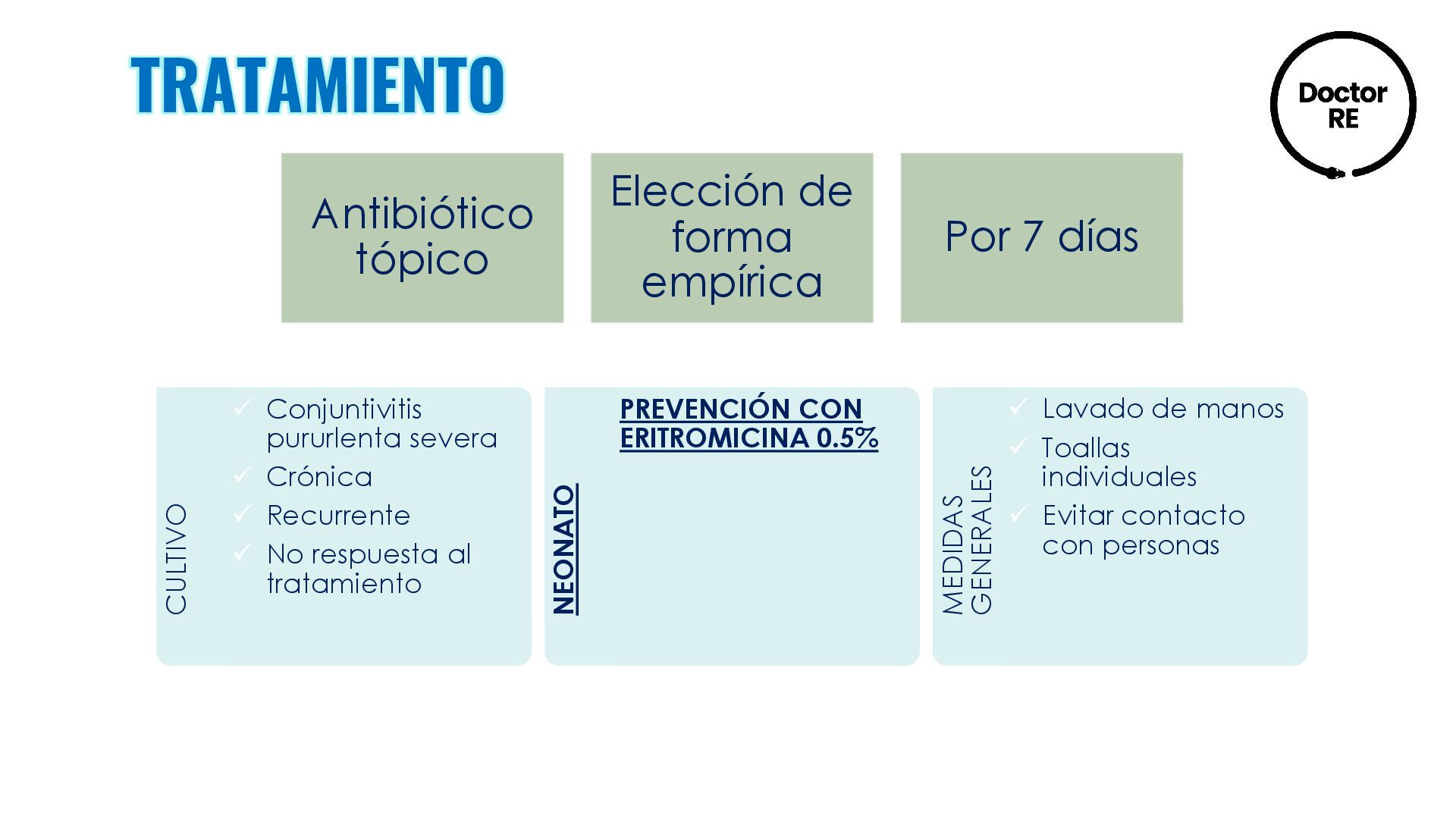 TRATAMIENTO

Doctor RE

Antibiótico tópico

Elección de forma empírica

Por 7 días

CULTIVO

✓ Conjuntivitis pururlenta severa
✓ Crónica
✓ Recurrente
✓ No respuesta al tratamiento

NEONATO

PREVENCIÓN CON ERITROMICINA 0.5%

MEDIDAS GENERALES

✓ Lavado de manos
✓ Toallas individuales
✓ Evitar contacto con personas